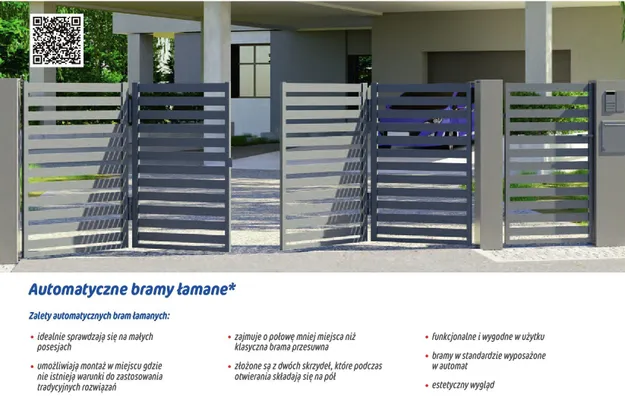 Automatyczne bramy łamane*

Zalety automatycznych bram łamanych:

• idealnie sprawdzają się na małych posesjach

• umożliwiają montaż w miejscu gdzie nie istnieją warunki do zastosowania tradycyjnych rozwiązań

• zajmuje o połowę mniej miejsca niż klasyczna brama przesuwna

• złożone są z dwóch skrzydeł, które podczas otwierania składają się na pół

• funkcjonalne i wygodne w użytku

• bramy w standardzie wyposażone w automat

• estetyczny wygląd